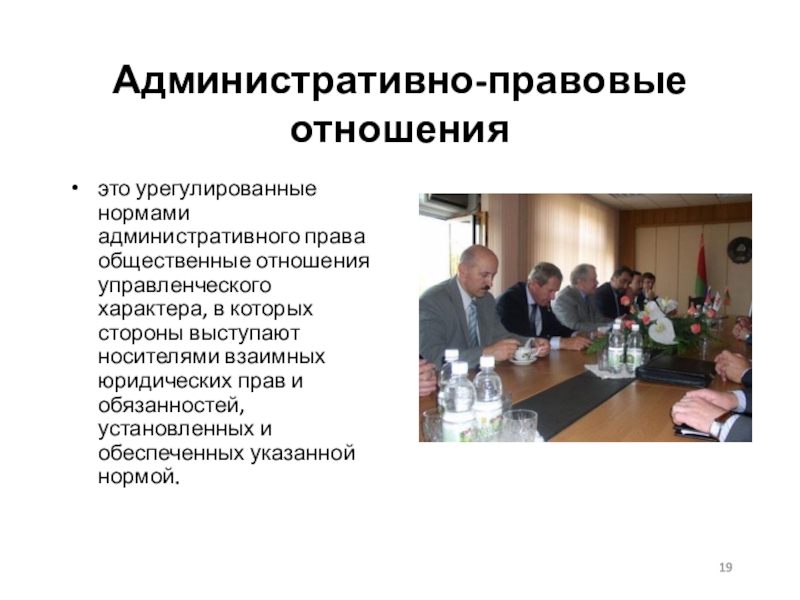 Административно-правовые отношения

• это урегулированные нормами административного права общественные отношения управленческого характера, в которых стороны выступают носителями взаимных юридических прав и обязанностей, установленных и обеспеченных указанной нормой.

19